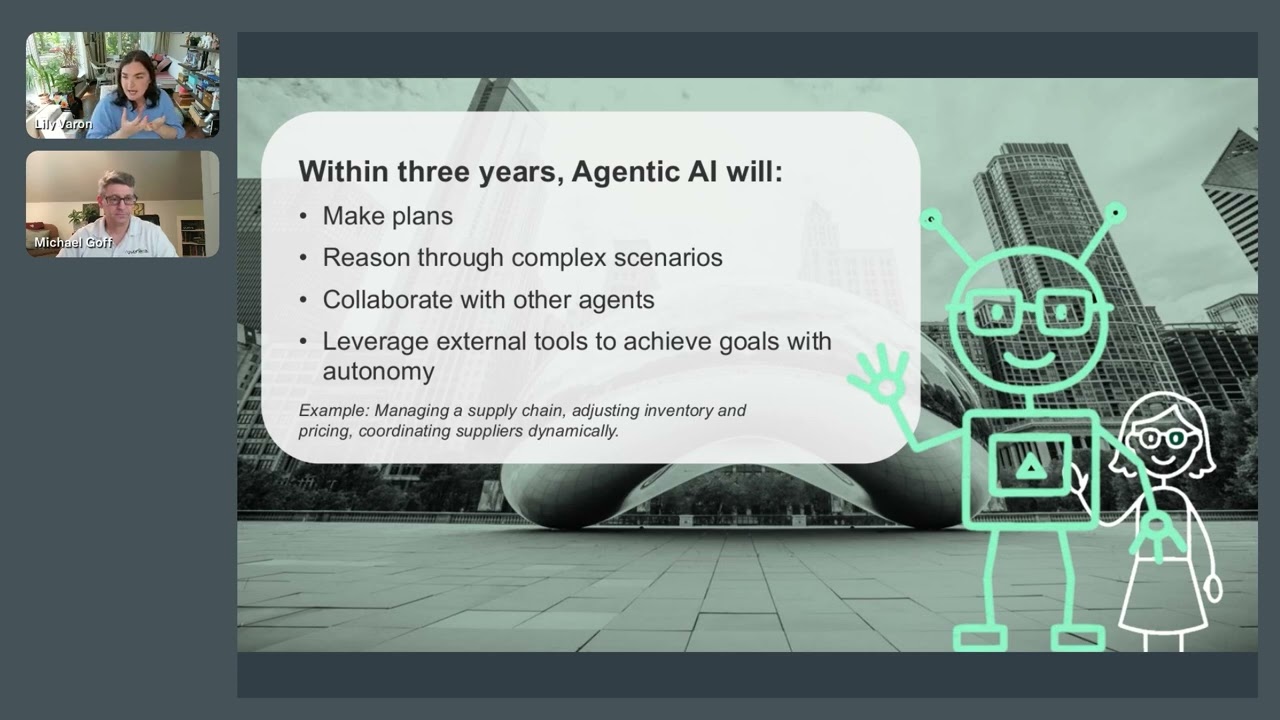 Lily Varon

Michael Goff

Within three years, Agentic AI will:

• Make plans
• Reason through complex scenarios
• Collaborate with other agents
• Leverage external tools to achieve goals with autonomy

Example: Managing a supply chain, adjusting inventory and pricing, coordinating suppliers dynamically.